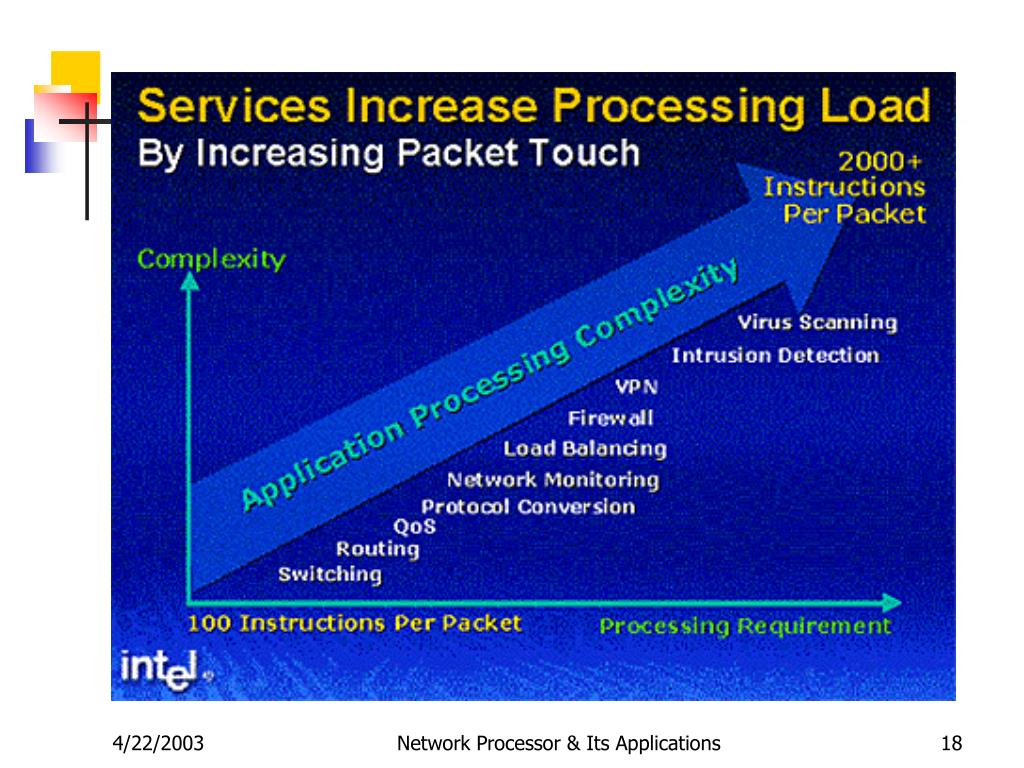 Services Increase Processing Load
By Increasing Packet Touch

2000+ Instructions Per Packet

Complexity

Application Processing Complexity

Virus Scanning
Intrusion Detection
VPN
Firewall
Load Balancing
Network Monitoring
Protocol Conversion
QoS
Routing
Switching

100 Instructions Per Packet

Processing Requirement

intel

4/22/2003

Network Processor & Its Applications

18